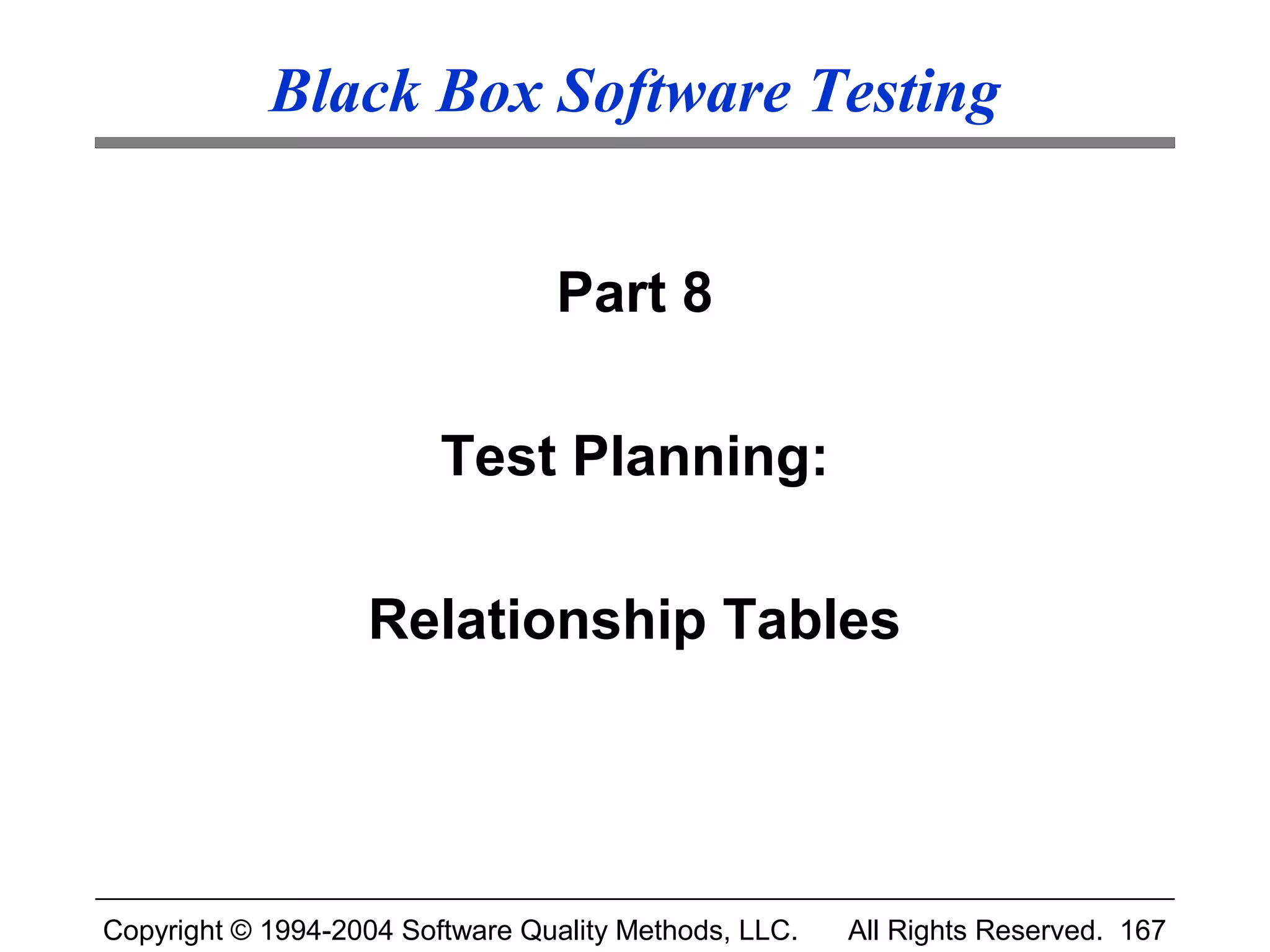 Black Box Software Testing

Part 8

Test Planning:

Relationship Tables

Copyright © 1994-2004 Software Quality Methods, LLC. All Rights Reserved. 167